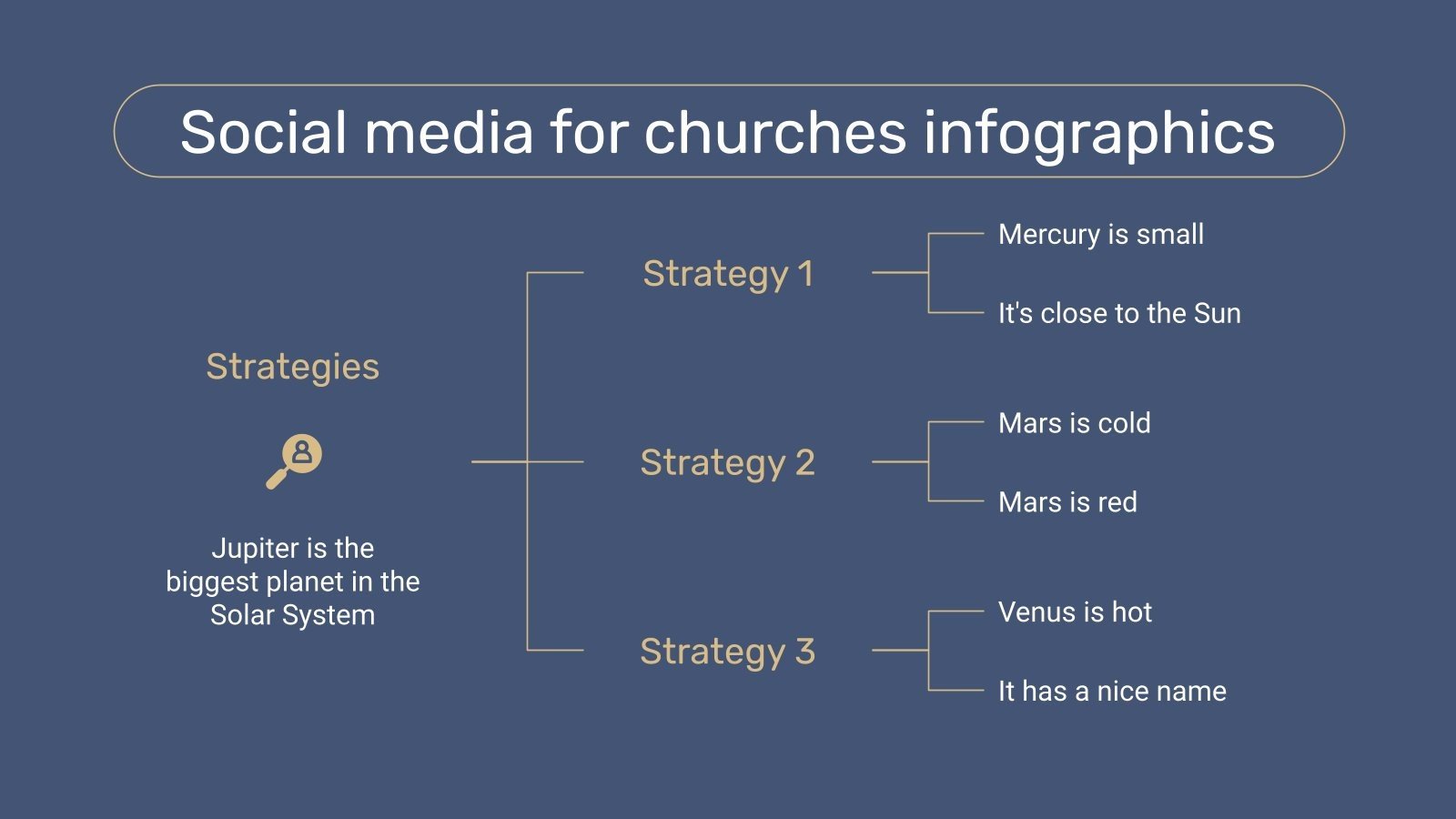 Social media for churches infographics

Strategies

Jupiter is the biggest planet in the Solar System

Strategy 1

Mercury is small

It's close to the Sun

Strategy 2

Mars is cold

Mars is red

Strategy 3

Venus is hot

It has a nice name